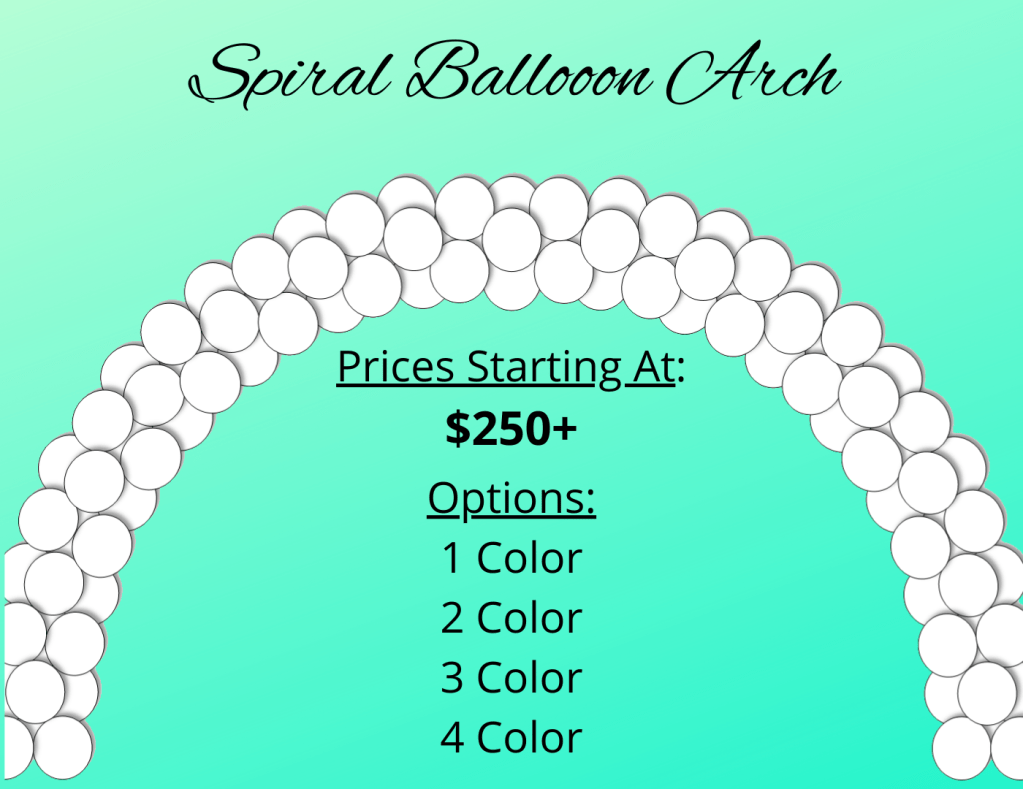 Spiral Ballooon Arch

Prices Starting At:

$250+

Options:

1 Color

2 Color

3 Color

4 Color